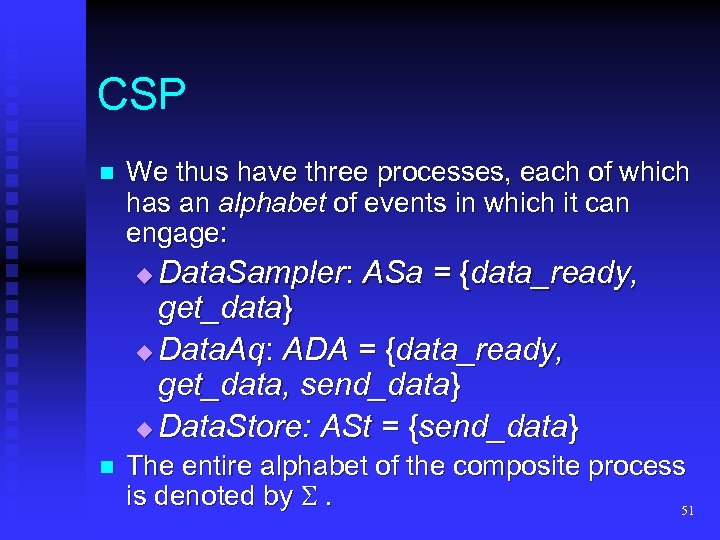 CSP

We thus have three processes, each of which has an alphabet of events in which it can engage:

DataSampler: ASa = {data_ready, get_data}

DataAq: ADA = {data_ready, get_data, send_data}

DataStore: ASt = {send_data}

The entire alphabet of the composite process is denoted by $\Sigma$ .

51